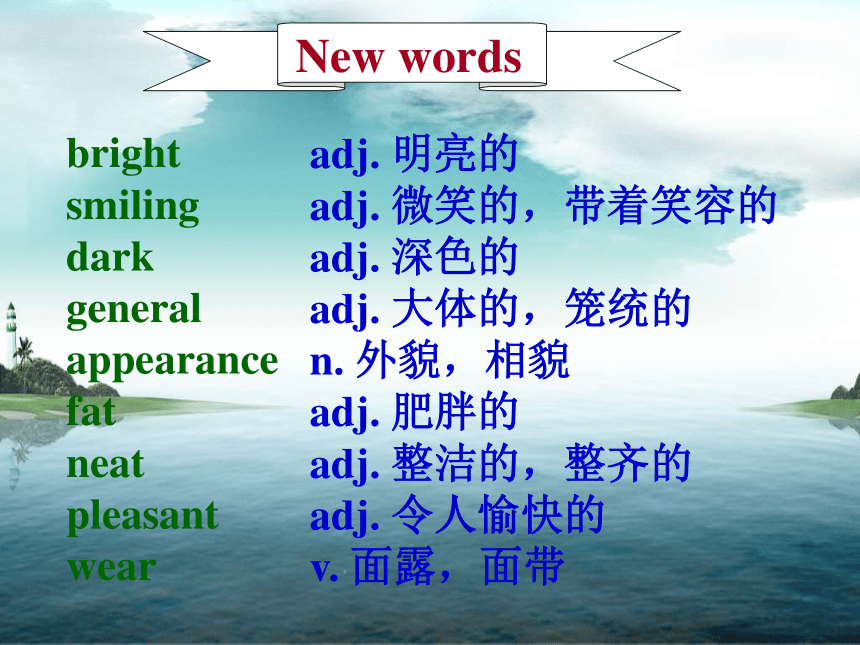 New words

bright adj. 明亮的
smiling adj. 微笑的，带着笑容的
dark adj. 深色的
general adj. 大体的，笼统的
appearance n. 外貌，相貌
fat adj. 肥胖的
neat adj. 整洁的，整齐的
pleasant adj. 令人愉快的
wear v. 面露，面带